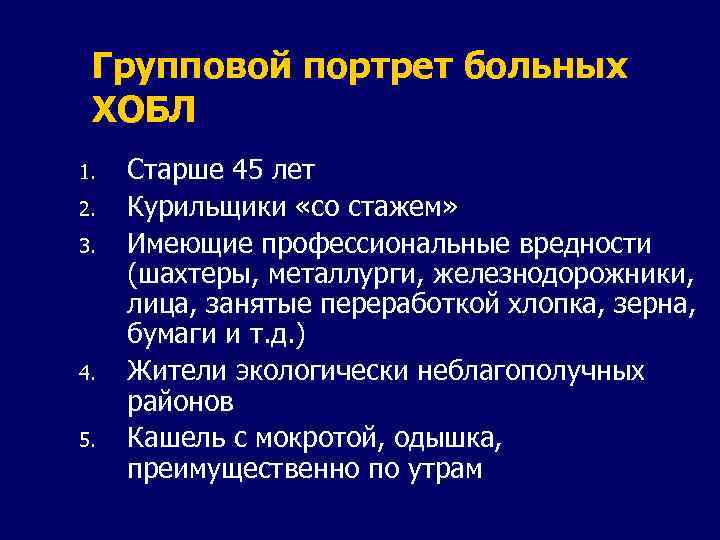 Групповой портрет больных ХОБЛ

1. Старше 45 лет
2. Курильщики «со стажем»
3. Имеющие профессиональные вредности (шахтеры, металлурги, железнодорожники, лица, занятые переработкой хлопка, зерна, бумаги и т.д.)
4. Жители экологически неблагополучных районов
5. Кашель с мокротой, одышка, преимущественно по утрам